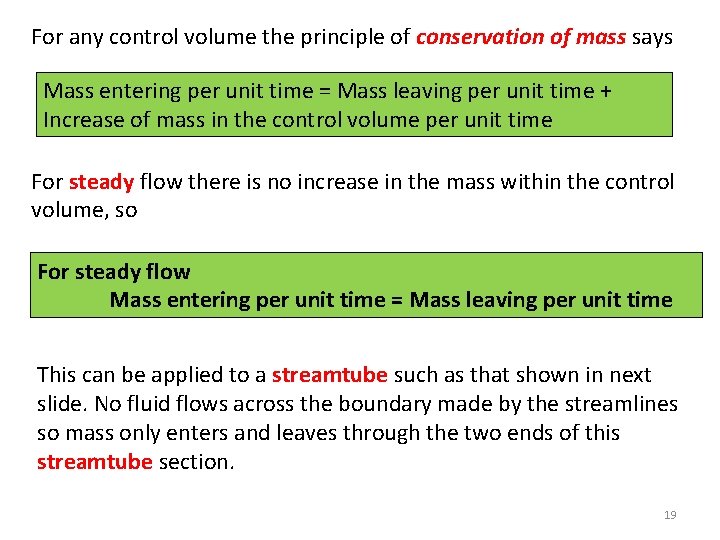 For any control volume the principle of conservation of mass says

Mass entering per unit time = Mass leaving per unit time + Increase of mass in the control volume per unit time

For steady flow there is no increase in the mass within the control volume, so

For steady flow
Mass entering per unit time = Mass leaving per unit time

This can be applied to a streamtube such as that shown in next slide. No fluid flows across the boundary made by the streamlines so mass only enters and leaves through the two ends of this streamtube section.

19